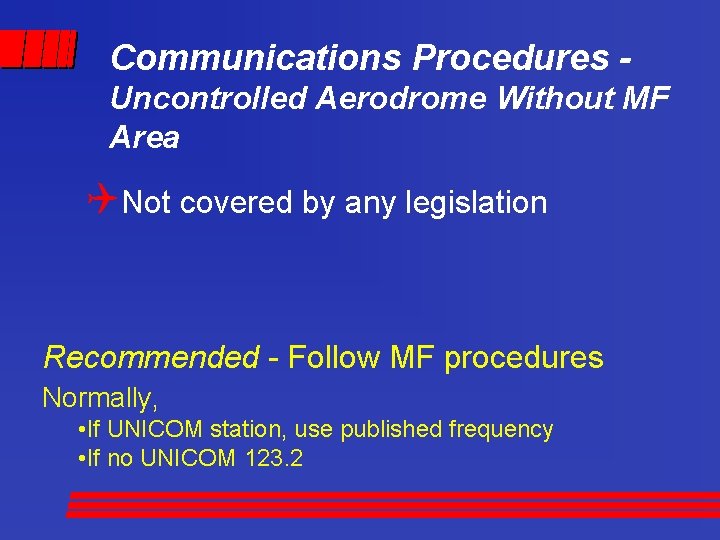 Communications Procedures - Uncontrolled Aerodrome Without MF Area

Not covered by any legislation

Recommended - Follow MF procedures

Normally,

•If UNICOM station, use published frequency
•If no UNICOM 123.2